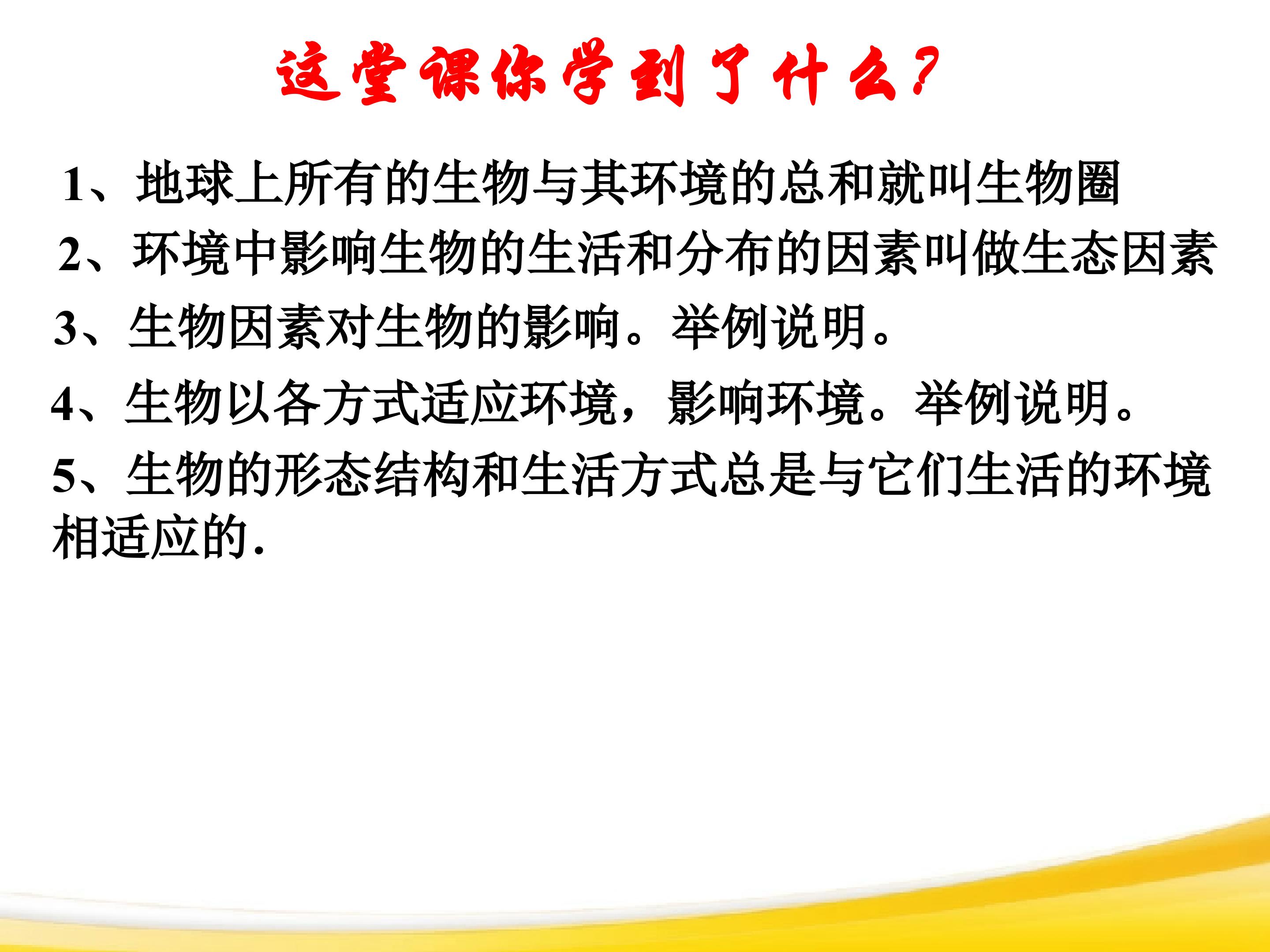 这堂课你学到了什么?

1、地球上所有的生物与其环境的总和就叫生物圈

2、环境中影响生物的生活和分布的因素叫做生态因素

3、生物因素对生物的影响。举例说明。

4、生物以各方式适应环境，影响环境。举例说明。

5、生物的形态结构和生活方式总是与它们生活的环境相适应的.